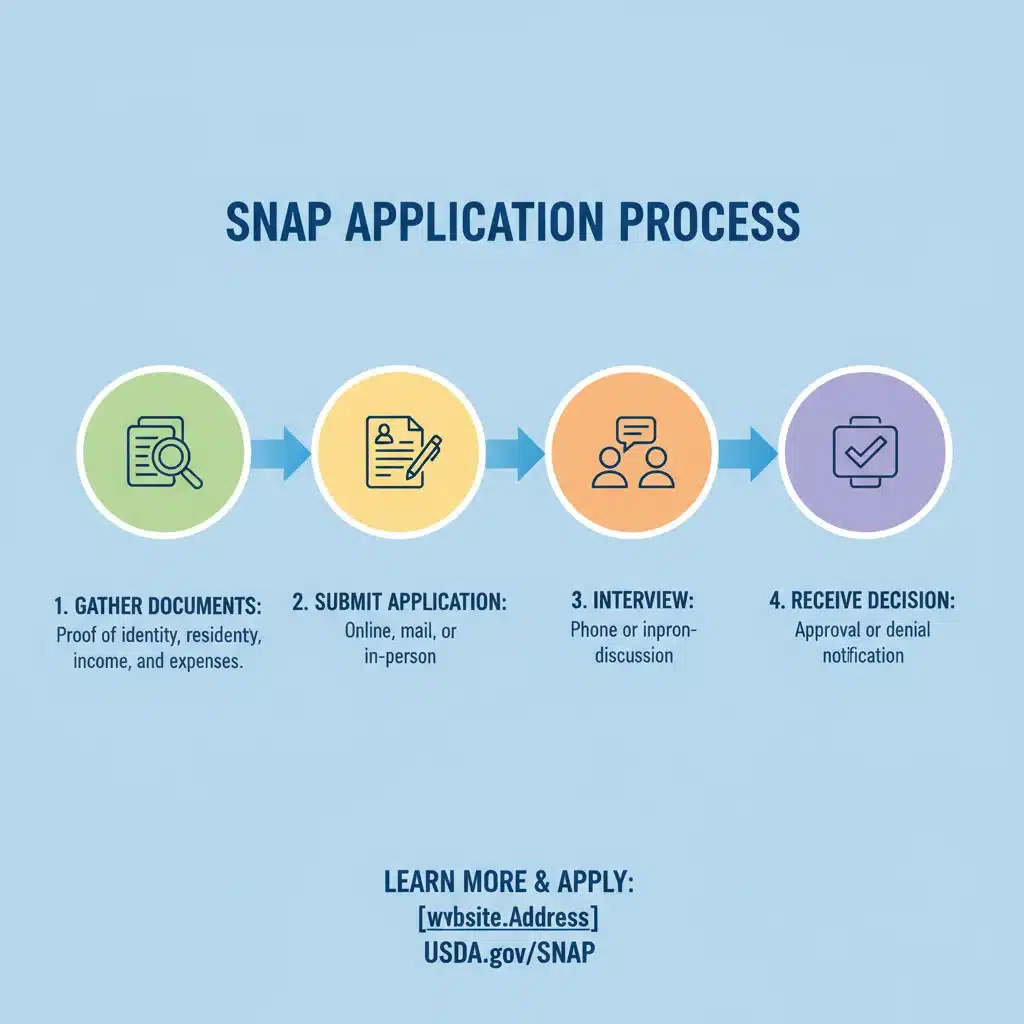 SNAP APPLICATION PROCESS

1. GATHER DOCUMENTS:
Proof of identity, residenty, income, and expenses.

2. SUBMIT APPLICATION:
Online, mail, or in-person

3. INTERVIEW:
Phone or inpron-discussion

4. RECEIVE DECISION:
Approval or denial notification

LEARN MORE & APPLY:
[wvbsite.Address]
USDA.gov/SNAP